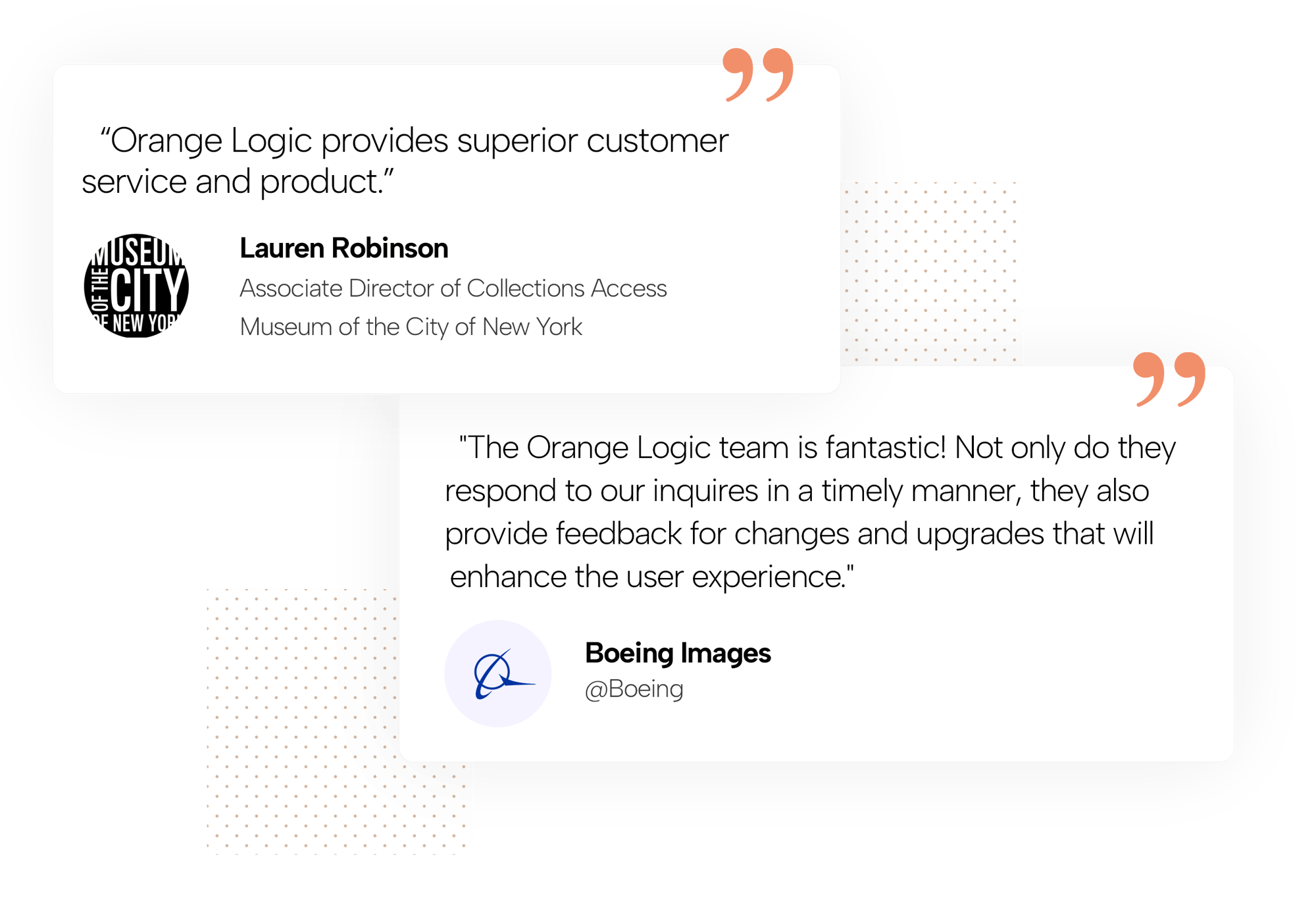 ”

“Orange Logic provides superior customer service and product.”

MUSEUM OF THE CITY OF NEW YORK

Lauren Robinson

Associate Director of Collections Access

Museum of the City of New York

”

"The Orange Logic team is fantastic! Not only do they respond to our inquires in a timely manner, they also provide feedback for changes and upgrades that will enhance the user experience."

Boeing Images

@Boeing